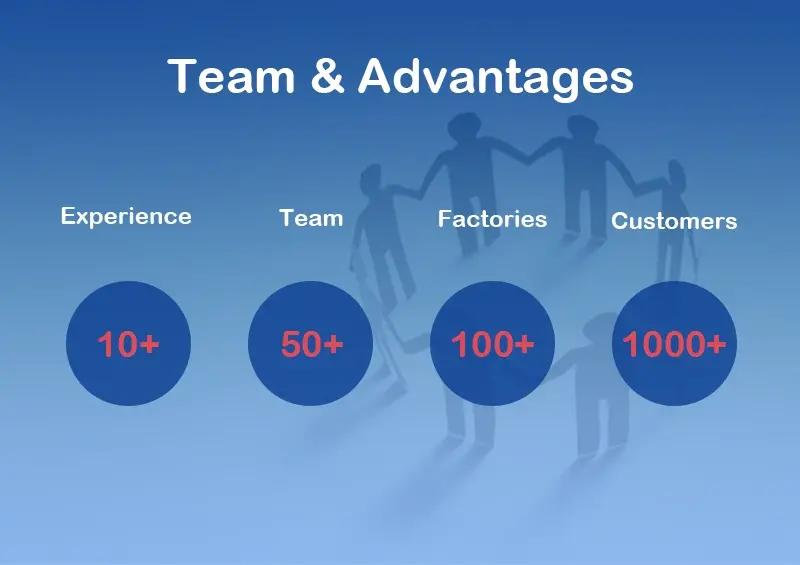 Team & Advantages

Experience

10+

Team

50+

Factories

100+

Customers

1000+